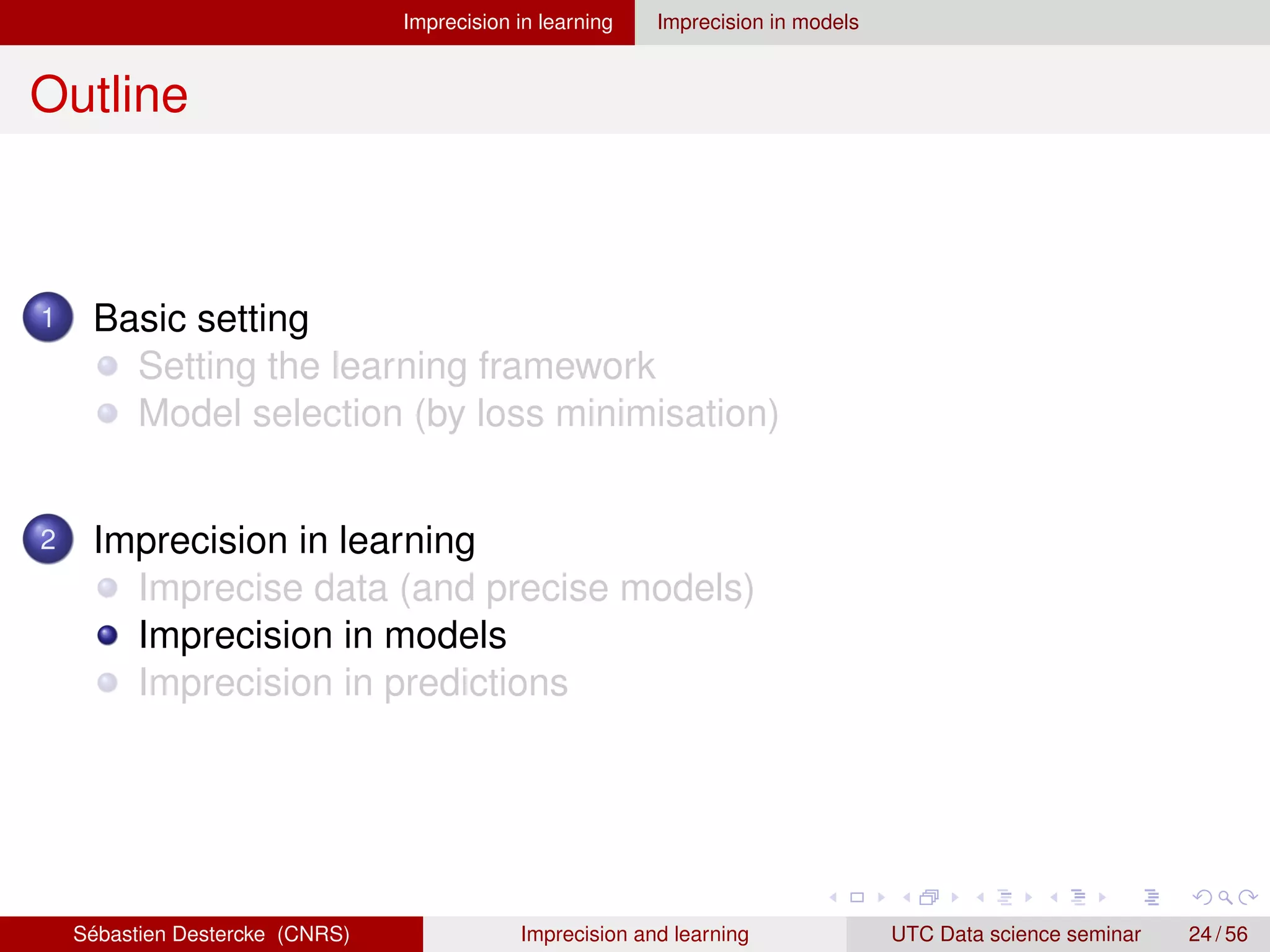 Imprecision in learning Imprecision in models

Outline

1 Basic setting
Setting the learning framework
Model selection (by loss minimisation)

2 Imprecision in learning
Imprecise data (and precise models)
Imprecision in models
Imprecision in predictions

Sébastien Destercke (CNRS) Imprecision and learning UTC Data science seminar 24 / 56